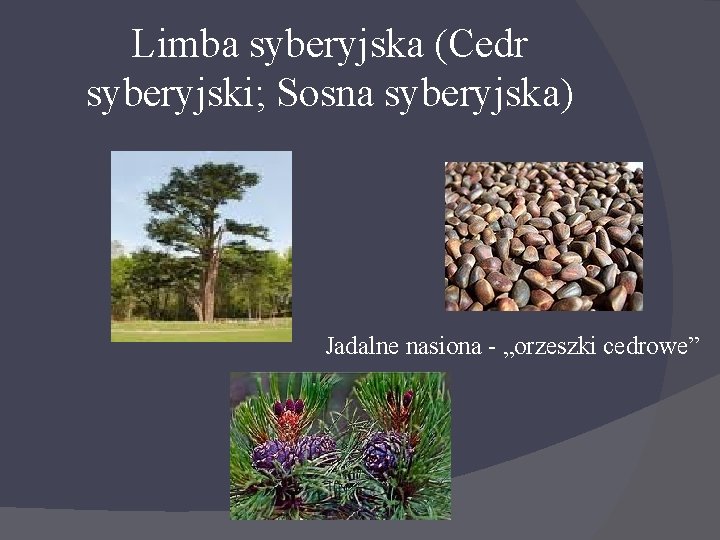 Limba syberyjska (Cedr syberyjski; Sosna syberyjska)

Jadalne nasiona - „orzeszki cedrowe”